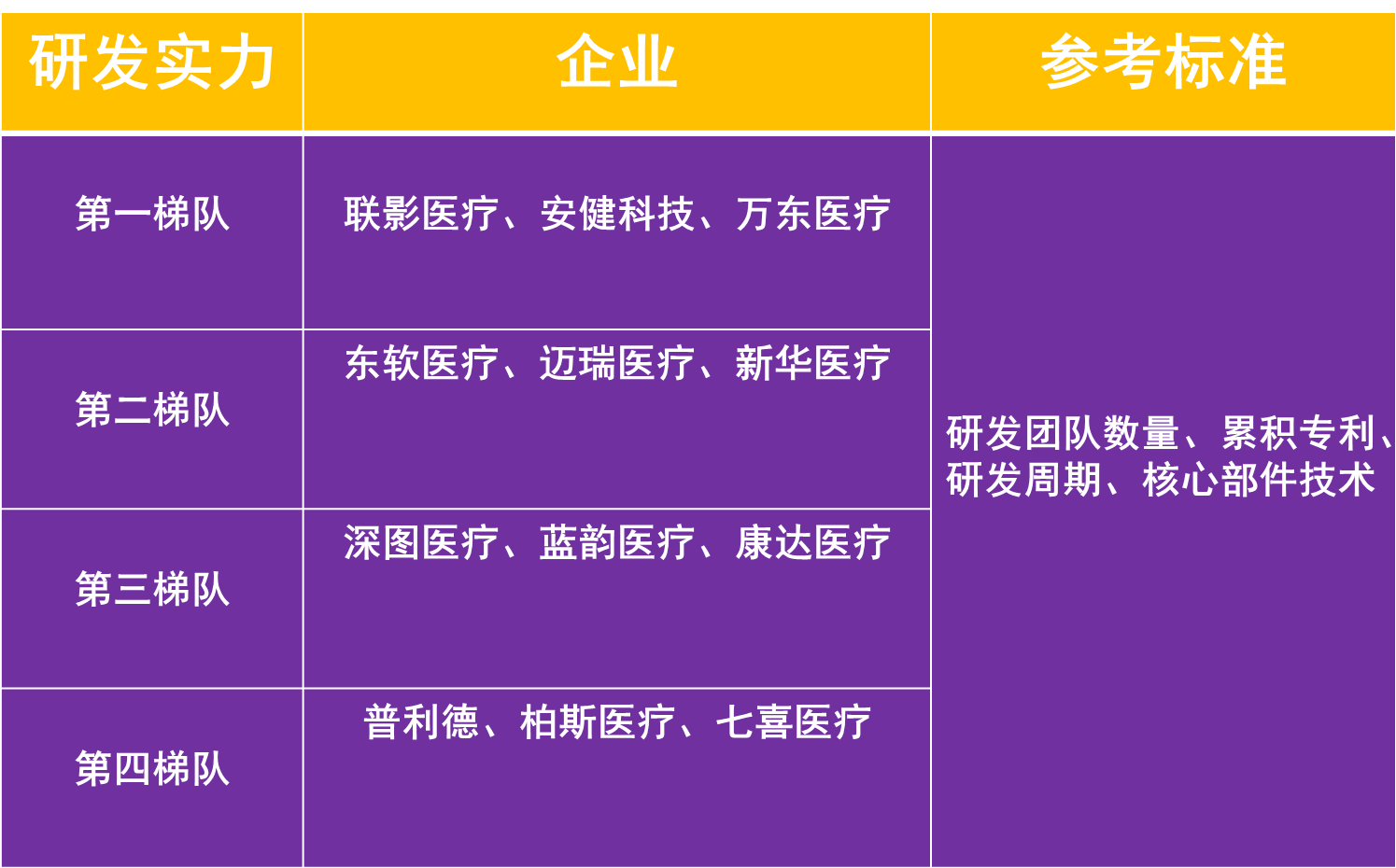 | 研发实力 | 企业 | 参考标准 |
|---|---|---|
| 第一梯队 | 联影医疗、安健科技、万东医疗 | 研发团队数量、累积专利、研发周期、核心部件技术 |
| 第二梯队 | 东软医疗、迈瑞医疗、新华医疗 | |
| 第三梯队 | 深图医疗、蓝韵医疗、康达医疗 | |
| 第四梯队 | 普利德、柏斯医疗、七喜医疗 | |